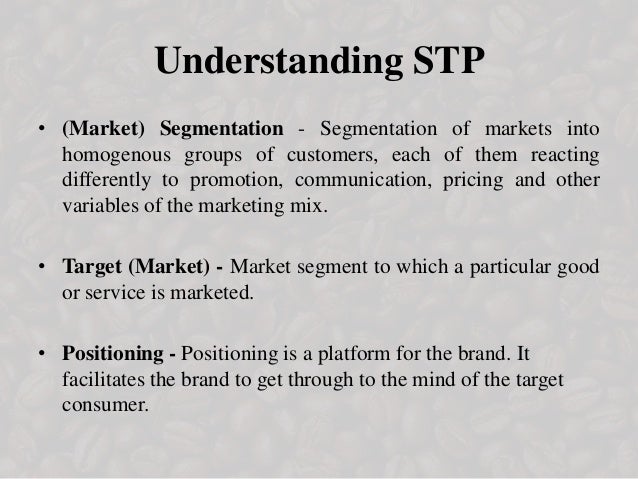 Understanding STP

• (Market) Segmentation - Segmentation of markets into homogenous groups of customers, each of them reacting differently to promotion, communication, pricing and other variables of the marketing mix.

• Target (Market) - Market segment to which a particular good or service is marketed.

• Positioning - Positioning is a platform for the brand. It facilitates the brand to get through to the mind of the target consumer.